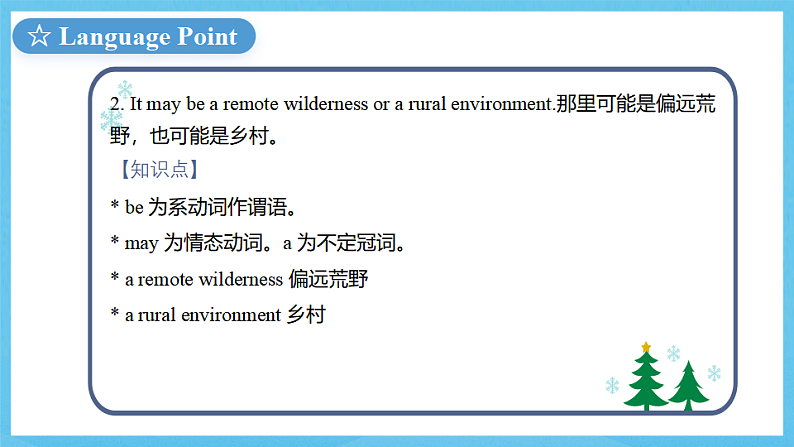 ☆ Language Point

2. It may be a remote wilderness or a rural environment.那里可能是偏远荒野，也可能是乡村。

【知识点】

* be 为系动词作谓语。

* may 为情态动词。a 为不定冠词。

* a remote wilderness 偏远荒野

* a rural environment 乡村